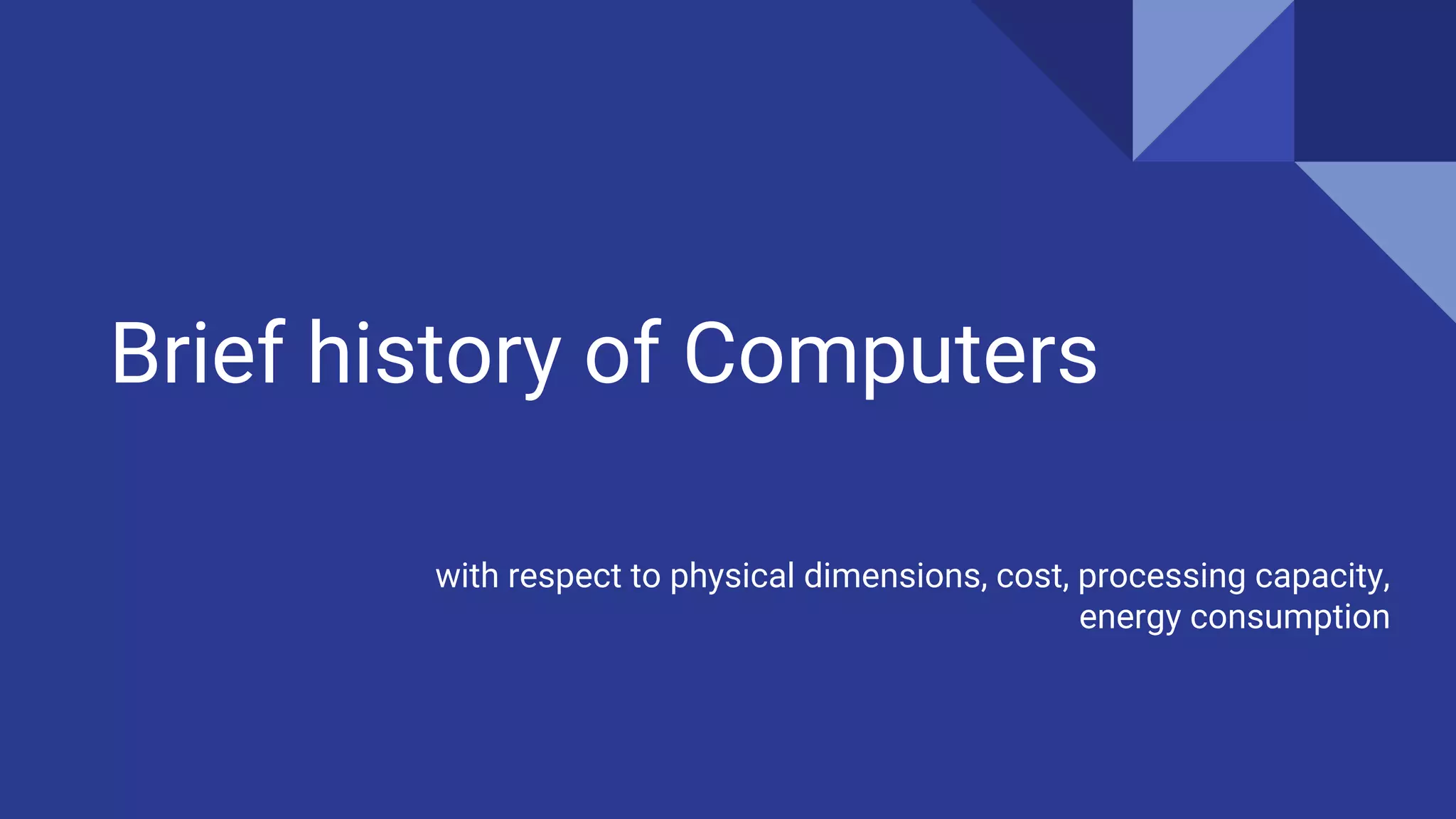 Brief history of Computers

with respect to physical dimensions, cost, processing capacity, energy consumption